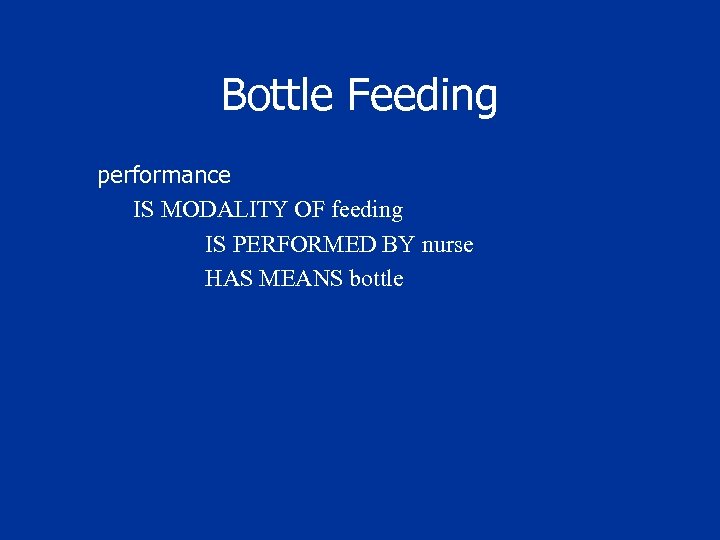 Bottle Feeding

performance
IS MODALITY OF feeding
IS PERFORMED BY nurse
HAS MEANS bottle